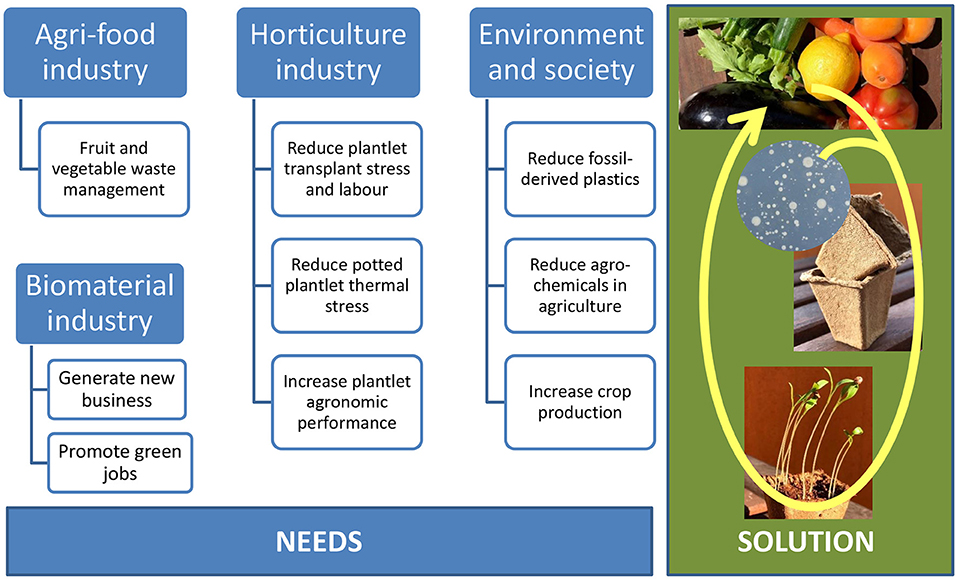 Agri-food industry

Fruit and vegetable waste management

Biomaterial industry

Generate new business

Promote green jobs

Horticulture industry

Reduce plantlet transplant stress and labour

Reduce potted plantlet thermal stress

Increase plantlet agronomic performance

Environment and society

Reduce fossil-derived plastics

Reduce agro-chemicals in agriculture

Increase crop production

NEEDS

SOLUTION